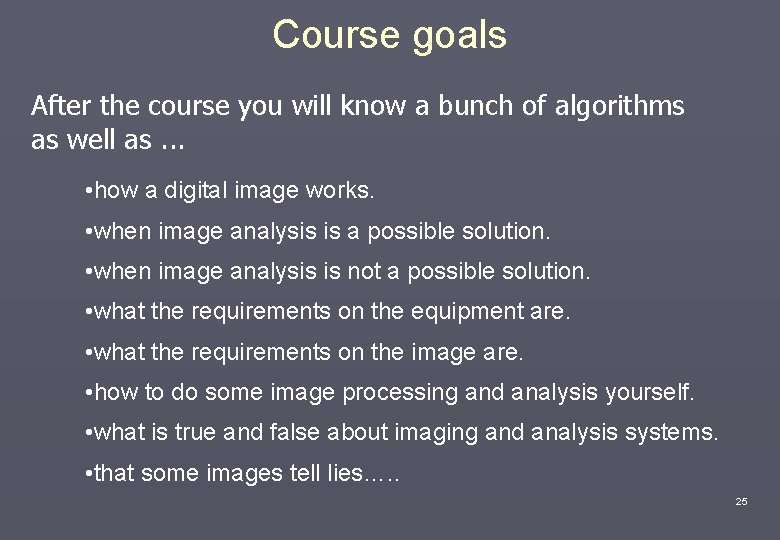 Course goals

After the course you will know a bunch of algorithms as well as ...

•how a digital image works.

•when image analysis is a possible solution.

•when image analysis is not a possible solution.

•what the requirements on the equipment are.

•what the requirements on the image are.

•how to do some image processing and analysis yourself.

•what is true and false about imaging and analysis systems.

•that some images tell lies.....

25